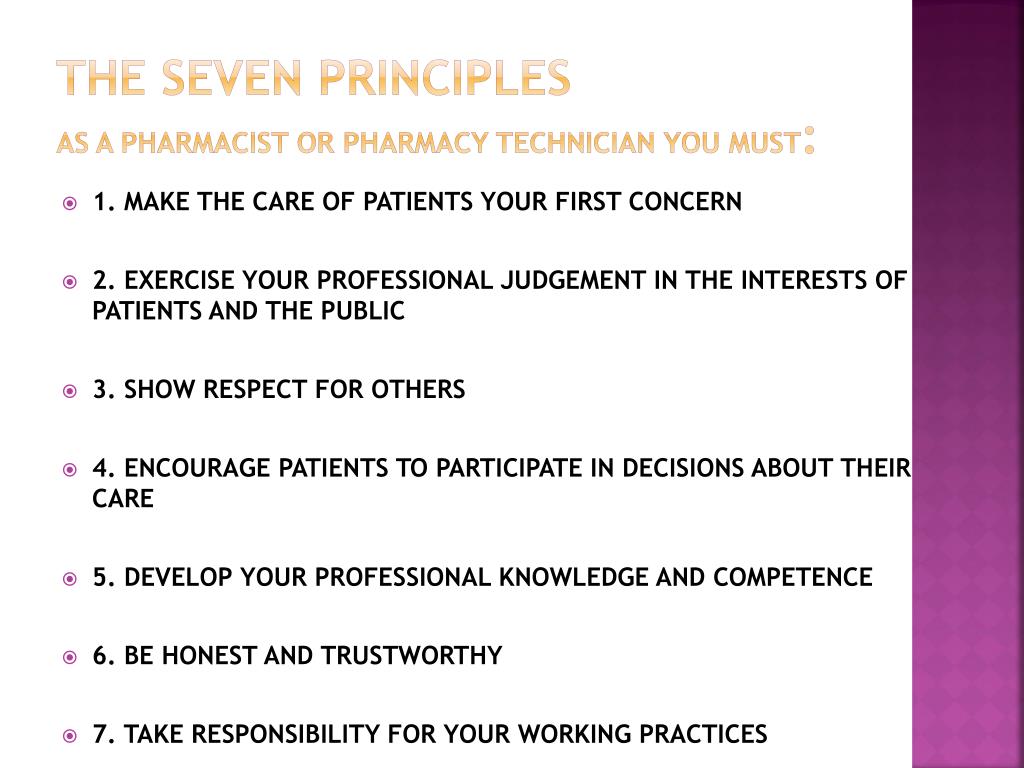 THE SEVEN PRINCIPLES

AS A PHARMACIST OR PHARMACY TECHNICIAN YOU MUST:

1. MAKE THE CARE OF PATIENTS YOUR FIRST CONCERN

2. EXERCISE YOUR PROFESSIONAL JUDGEMENT IN THE INTERESTS OF PATIENTS AND THE PUBLIC

3. SHOW RESPECT FOR OTHERS

4. ENCOURAGE PATIENTS TO PARTICIPATE IN DECISIONS ABOUT THEIR CARE

5. DEVELOP YOUR PROFESSIONAL KNOWLEDGE AND COMPETENCE

6. BE HONEST AND TRUSTWORTHY

7. TAKE RESPONSIBILITY FOR YOUR WORKING PRACTICES